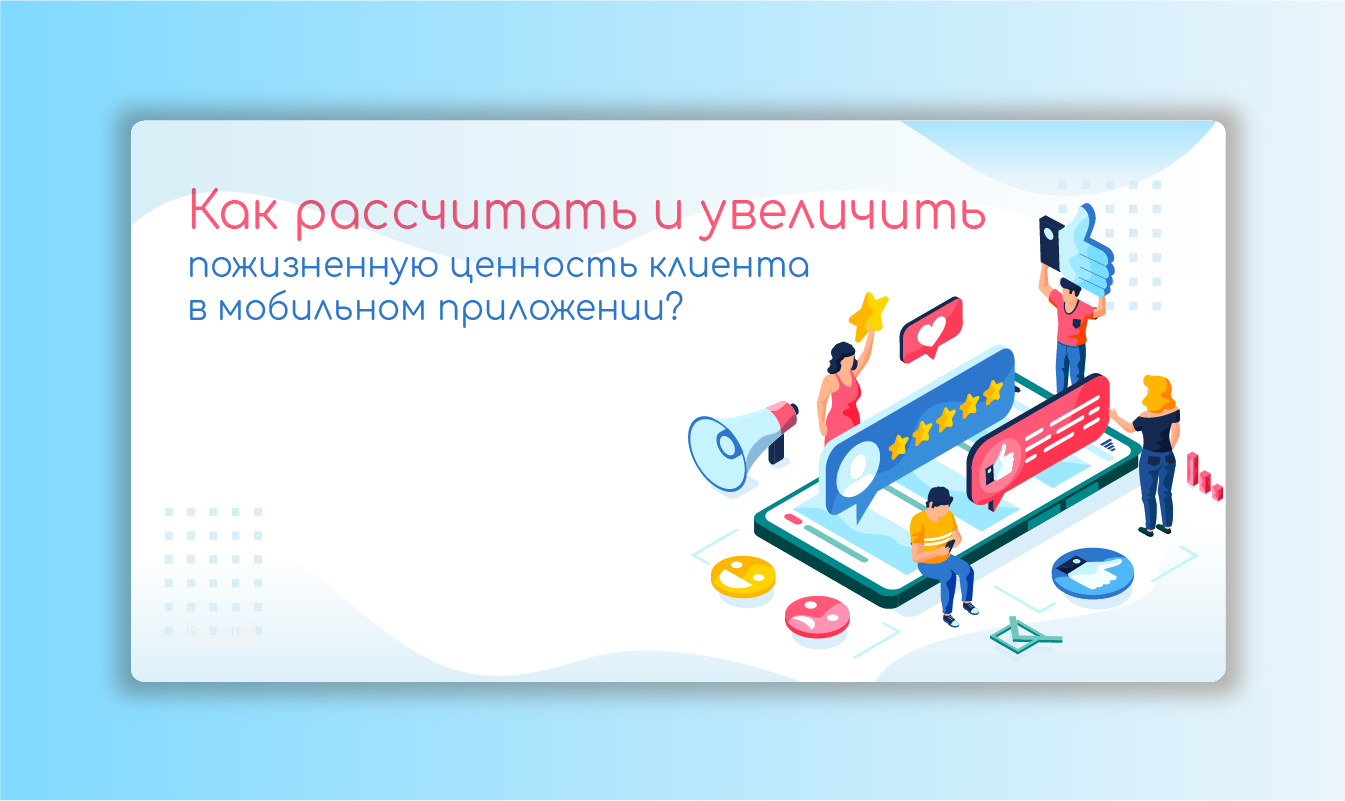 Как рассчитать и увеличить
пожизненную ценность клиента в мобильном приложении?